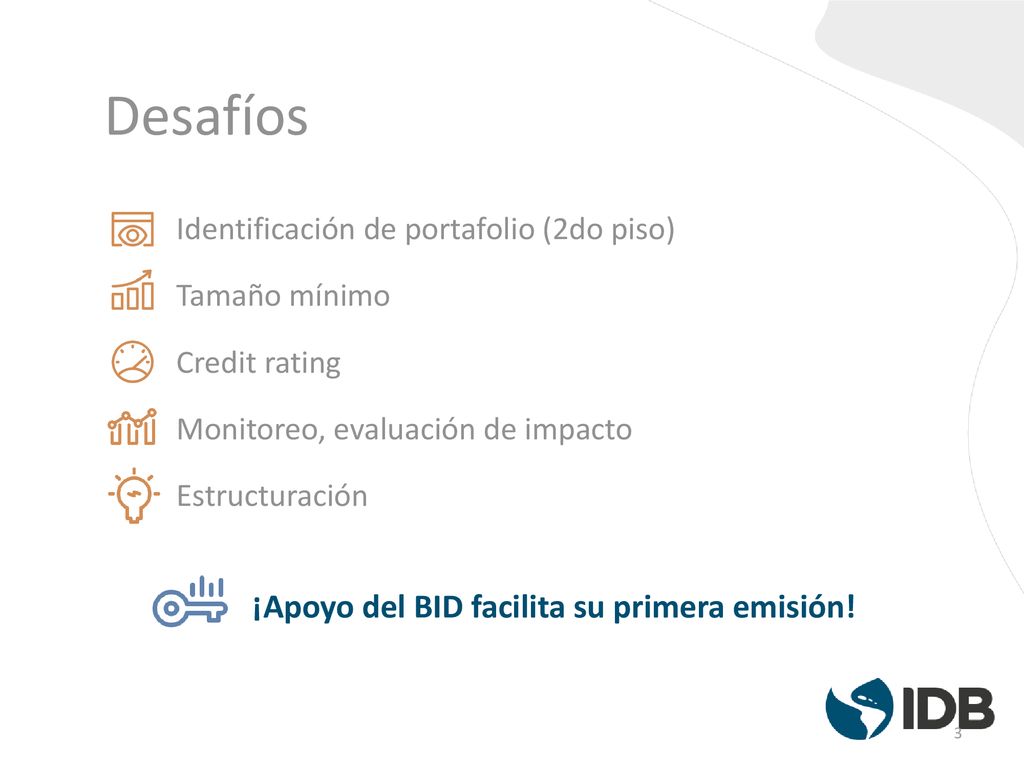 Desafíos

Identificación de portafolio (2do piso)

Tamaño mínimo

Credit rating

Monitoreo, evaluación de impacto

Estructuración

¡Apoyo del BID facilita su primera emisión!

IDB

3